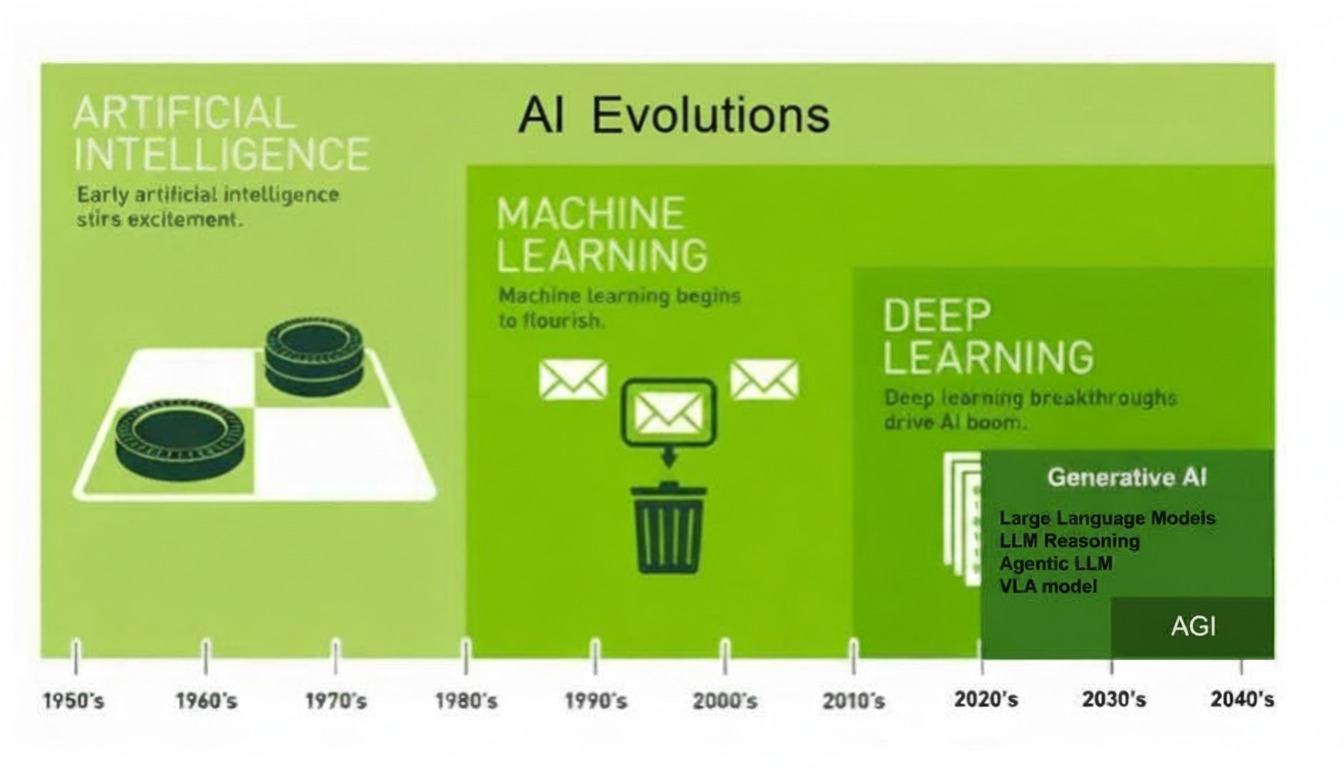 AI Evolutions

ARTIFICIAL INTELLIGENCE

Early artificial intelligence stirs excitement.

MACHINE LEARNING

Machine learning begins to flourish.

DEEP LEARNING

Deep learning breakthroughs drive AI boom.

Generative AI

Large Language Models
LLM Reasoning
Agentic LLM
VLA model

AGI

1950's 1960's 1970's 1980's 1990's 2000's 2010's 2020's 2030's 2040's